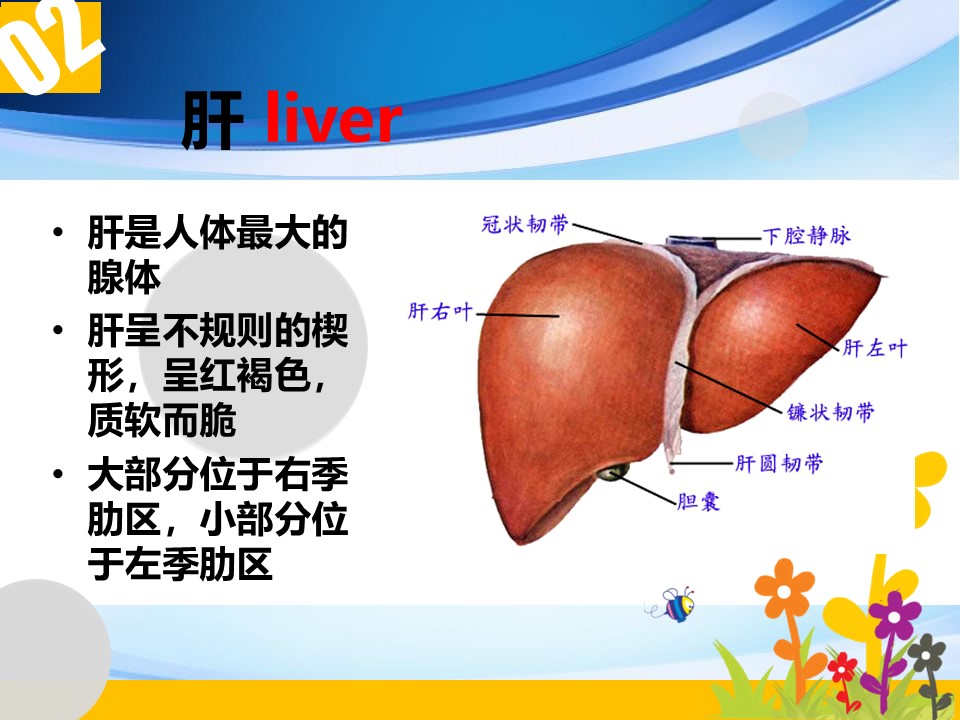 02

肝 liver

• 肝是人体最大的腺体
• 肝呈不规则的楔形，呈红褐色，质软而脆
• 大部分位于右季肋区，小部分位于左季肋区

冠状韧带
下腔静脉
肝右叶
肝左叶
镰状韧带
肝圆韧带
胆囊